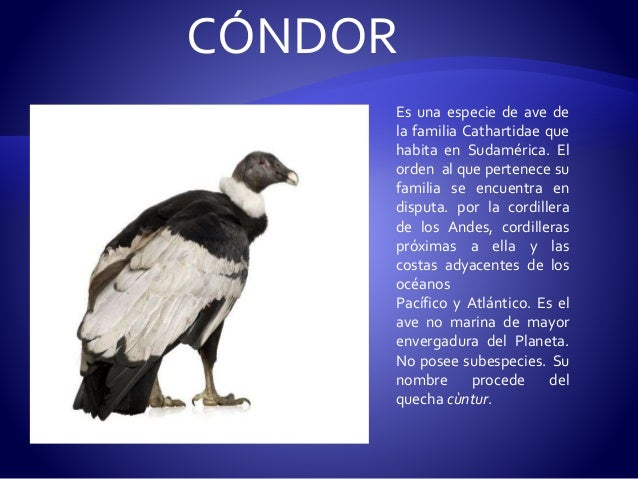 CÓNDOR

Es una especie de ave de la familia Cathartidae que habita en Sudamérica. El orden al que pertenece su familia se encuentra en disputa. por la cordillera de los Andes, cordilleras próximas a ella y las costas adyacentes de los océanos
Pacífico y Atlántico. Es el ave no marina de mayor envergadura del Planeta. No posee subespecies. Su nombre procede del quecha cùntur.